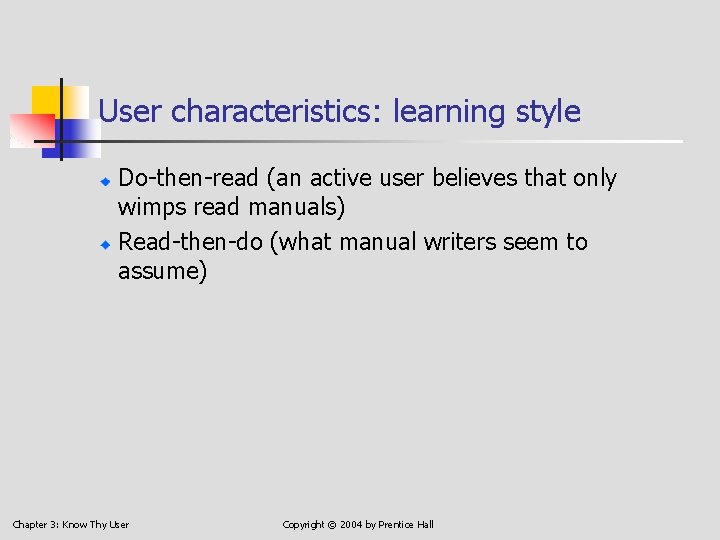 User characteristics: learning style

Do-then-read (an active user believes that only wimps read manuals)

Read-then-do (what manual writers seem to assume)

Chapter 3: Know Thy User

Copyright © 2004 by Prentice Hall